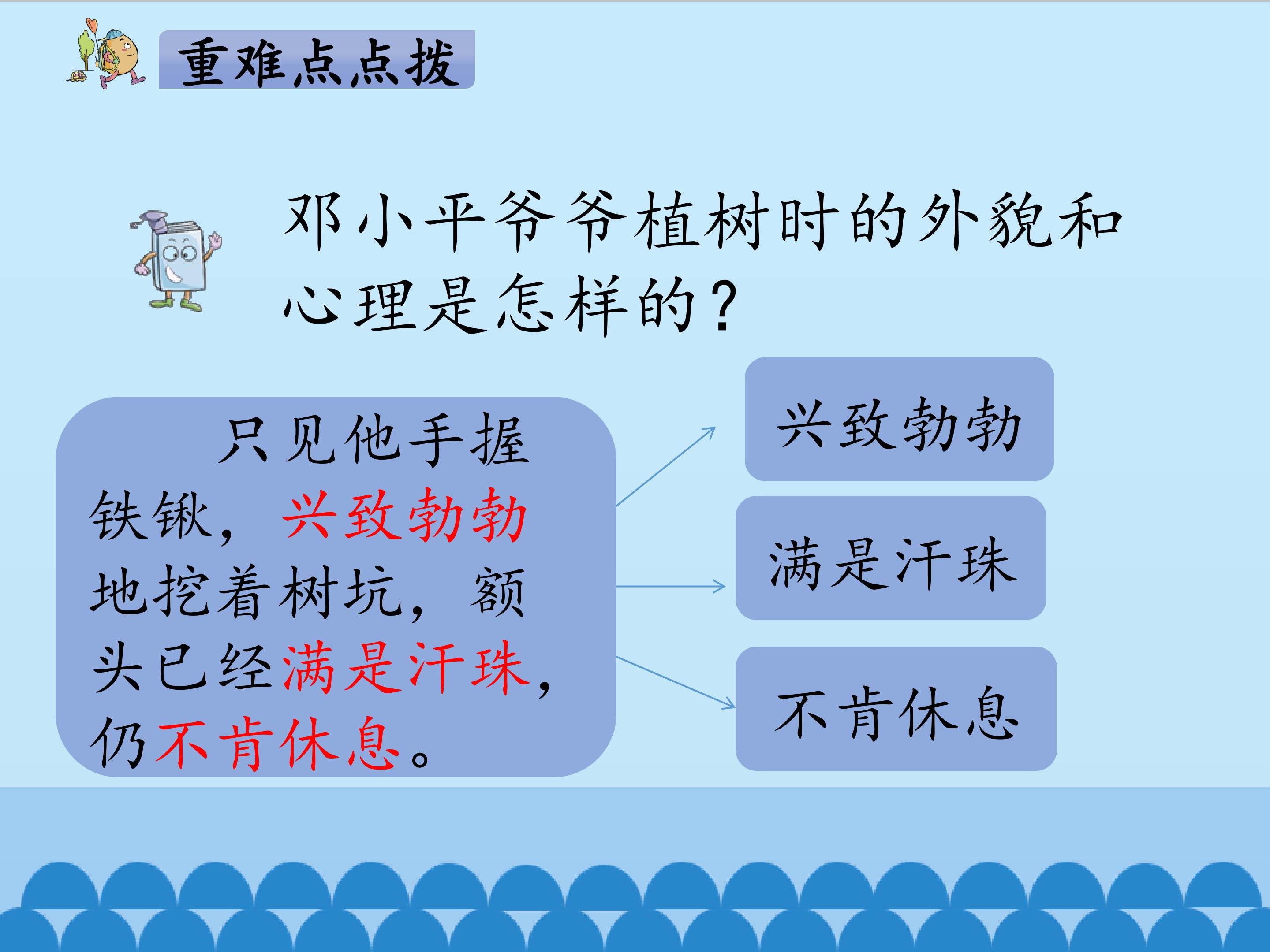 重难点点拨

邓小平爷爷植树时的外貌和心理是怎样的？

只见他手握铁锹，兴致勃勃地挖着树坑，额头已经满是汗珠，仍不肯休息。

兴致勃勃

满是汗珠

不肯休息